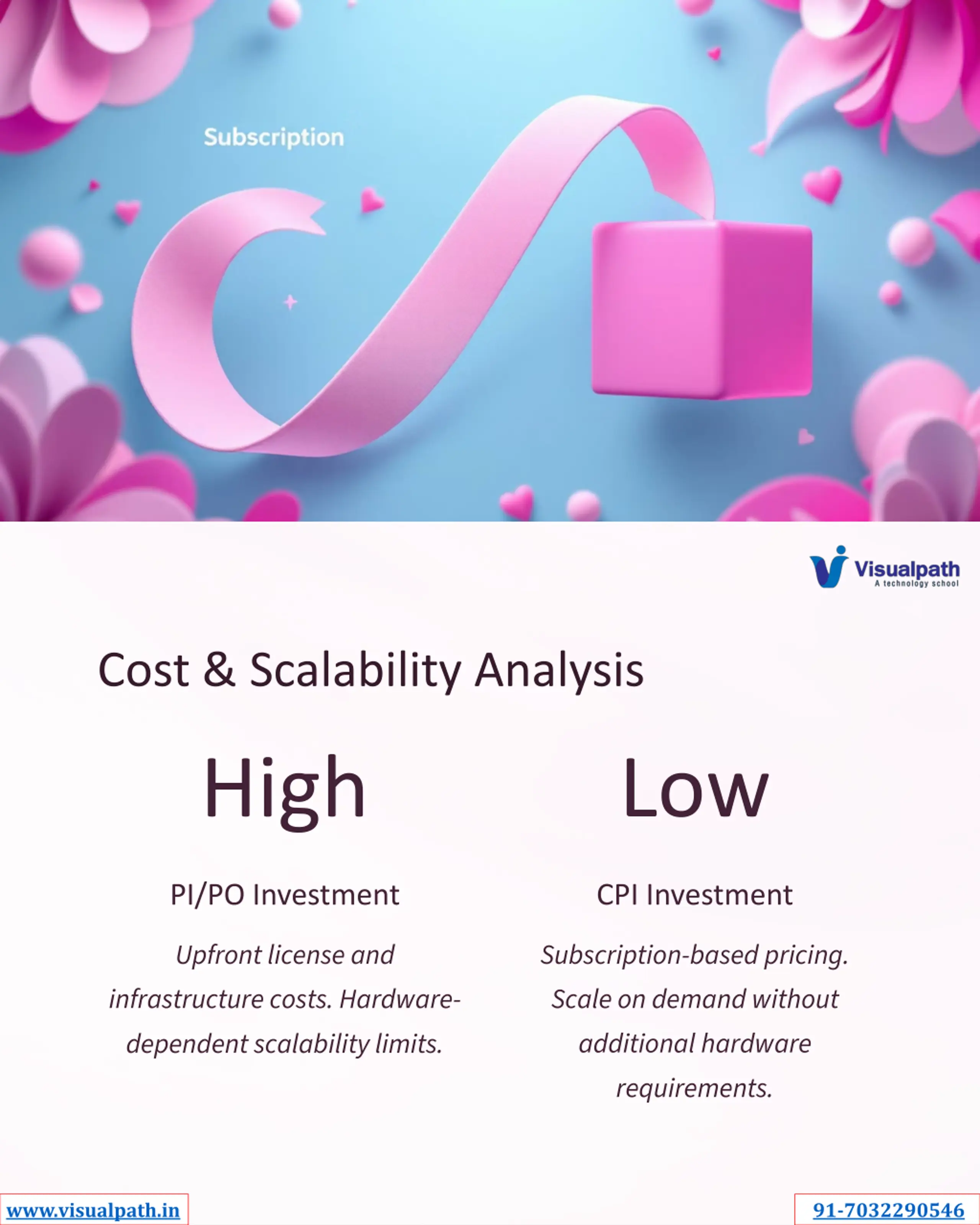 Subscription

Visualpath
A technology school

Cost & Scalability Analysis

High

PI/PO Investment

Upfront license and infrastructure costs. Hardware-dependent scalability limits.

Low

CPI Investment

Subscription-based pricing. Scale on demand without additional hardware requirements.

www.visualpath.in

91-7032290546